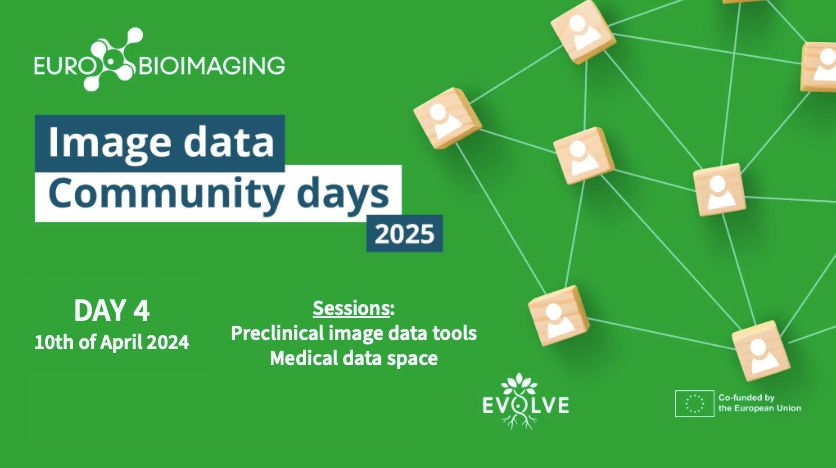 EURO BIOIMAGING

Image data
Community days
2025

DAY 4
10th of April 2024

Sessions:
Preclinical image data tools
Medical data space

EVOLVE

Co-funded by the European Union